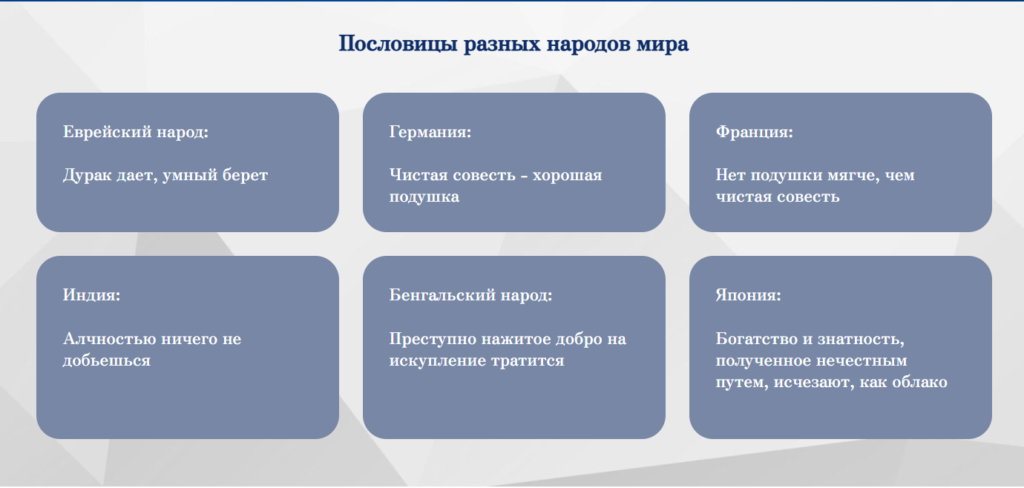 Пословицы разных народов мира

Еврейский народ:

Дурак дает, умный берет

Германия:

Чистая совесть - хорошая подушка

Франция:

Нет подушки мягче, чем чистая совесть

Индия:

Алчностью ничего не добьешься

Бенгальский народ:

Преступно нажитое добро на искупление тратится

Япония:

Богатство и знатность, полученное нечестным путем, исчезают, как облако